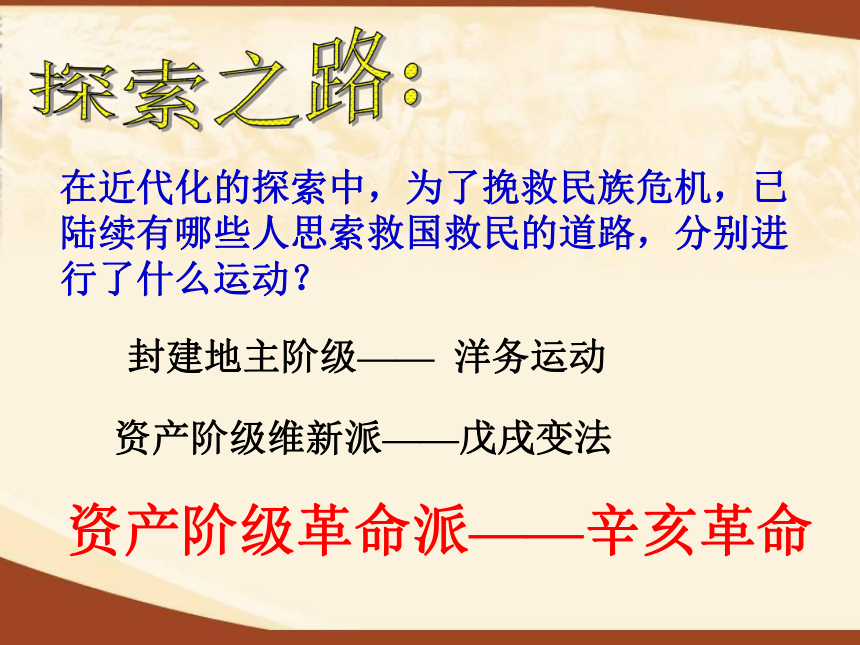 探索之路：

在近代化的探索中，为了挽救民族危机，已陆续有哪些人思索救国救民的道路，分别进行了什么运动？

封建地主阶级—— 洋务运动

资产阶级维新派——戊戌变法

资产阶级革命派——辛亥革命